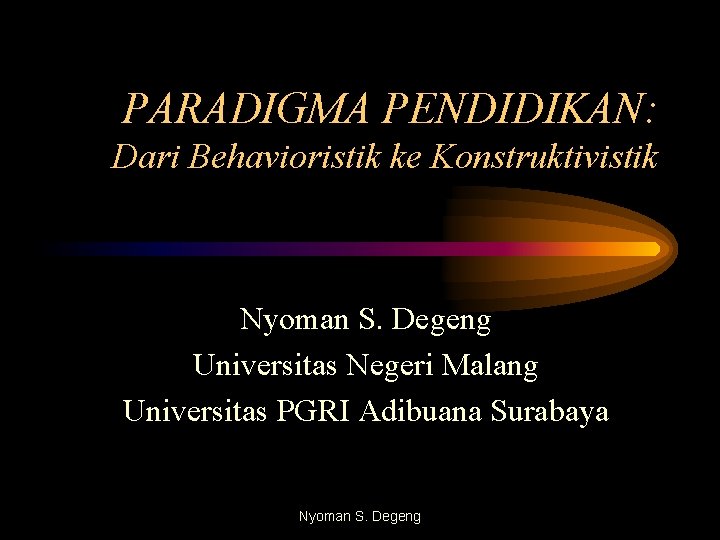 PARADIGMA PENDIDIKAN:
Dari Behavioristik ke Konstruktivistik

Nyoman S. Degeng
Universitas Negeri Malang
Universitas PGRI Adibuana Surabaya

Nyoman S. Degeng